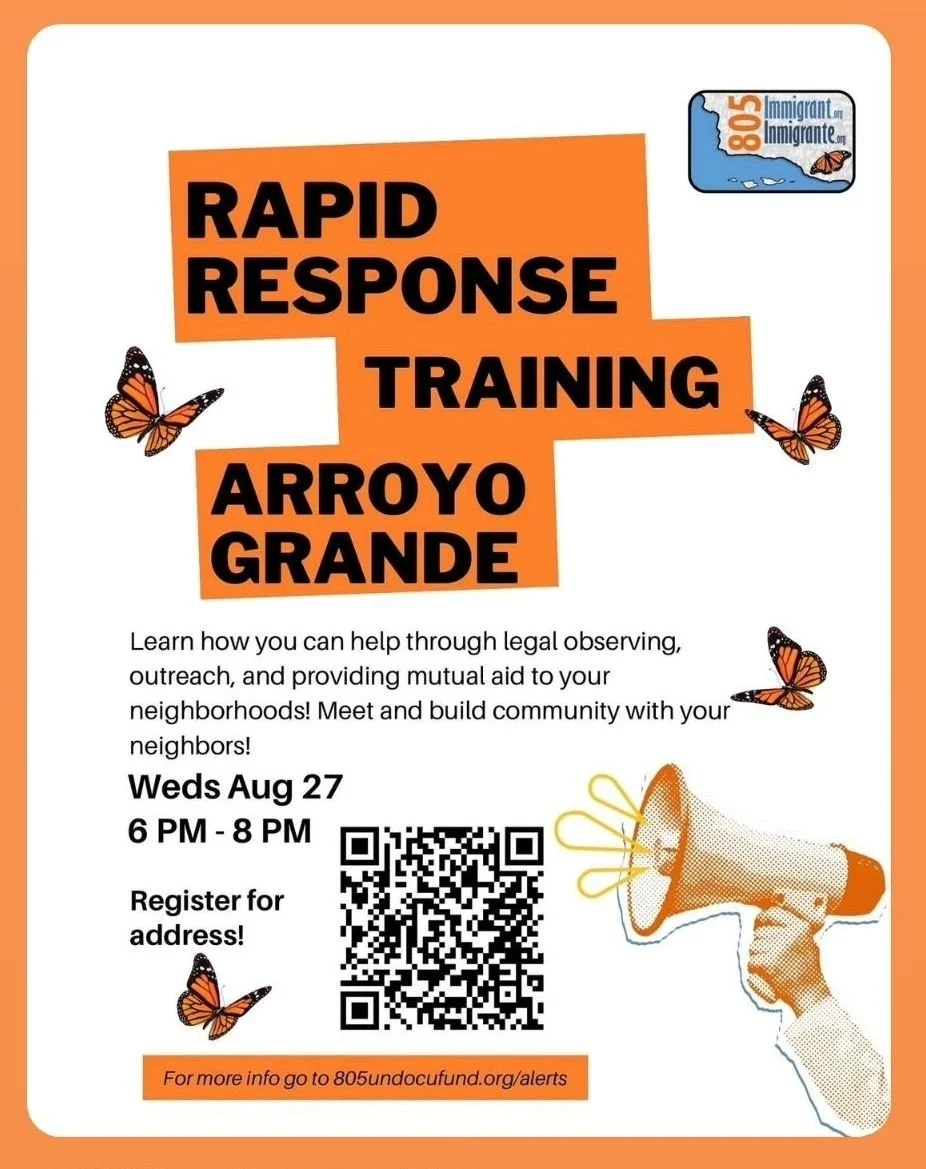 805 Immigrant.org Inmigrante.org

RAPID RESPONSE TRAINING

ARROYO GRANDE

Learn how you can help through legal observing, outreach, and providing mutual aid to your neighborhoods! Meet and build community with your neighbors!

Weds Aug 27
6 PM - 8 PM

Register for address!

For more info go to 805undocufund.org/alerts